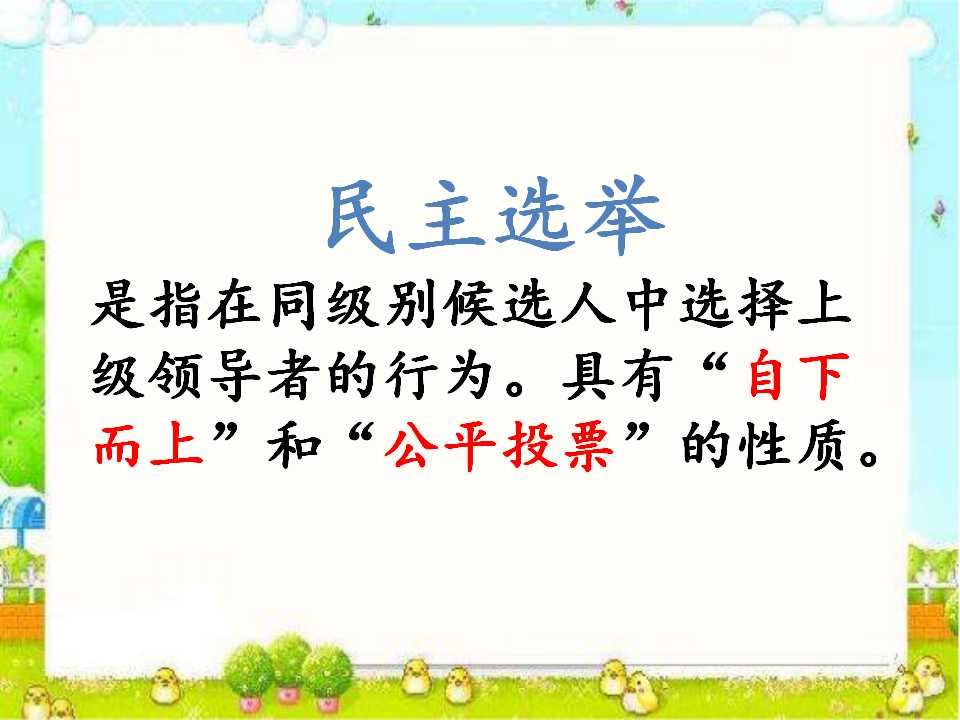 民主选举

是指在同级别候选人中选择上级领导者的行为。具有“自下而上”和“公平投票”的性质。